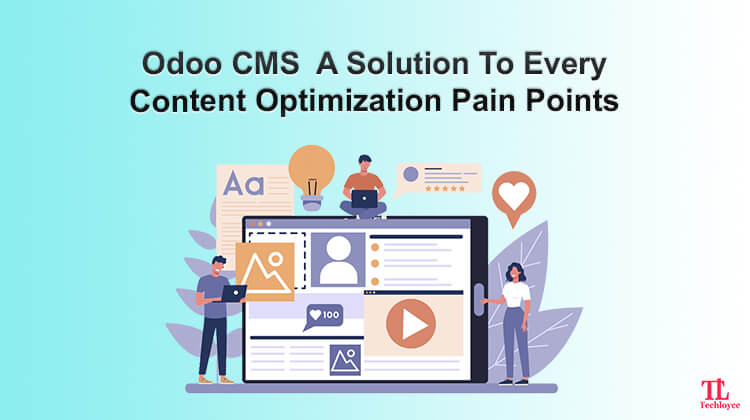 Odoo CMS  A Solution To Every Content Optimization Pain Points

Aa

100

TL
Techloyce